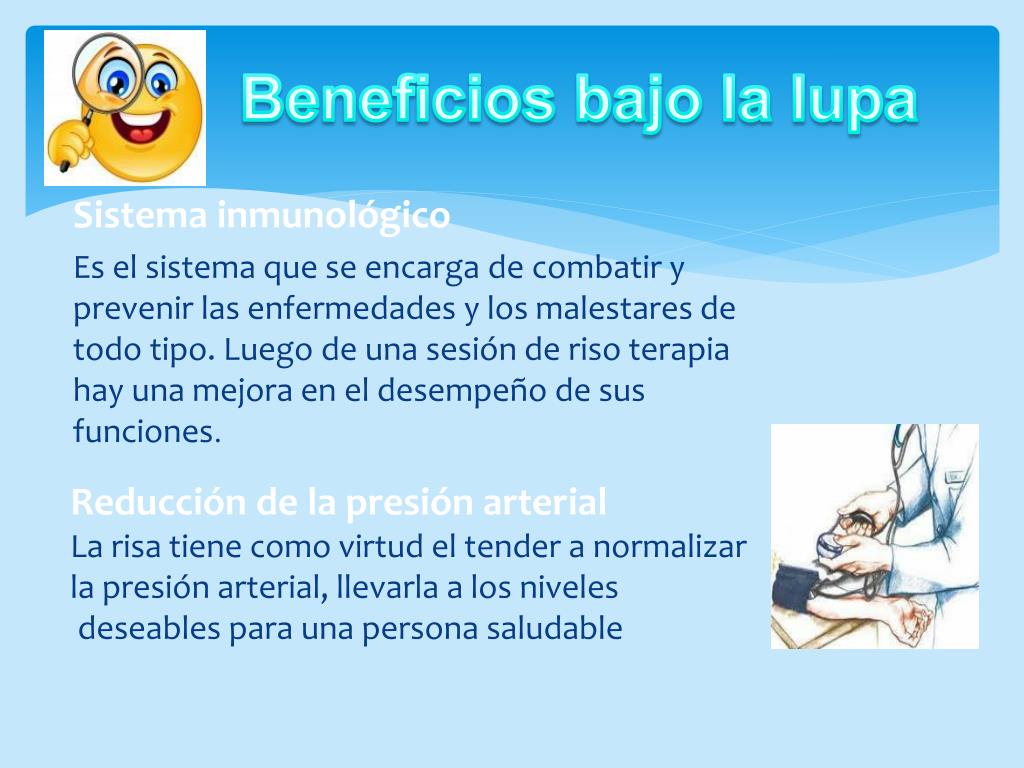 Beneficios bajo la lupa

Sistema inmunológico

Es el sistema que se encarga de combatir y prevenir las enfermedades y los malestares de todo tipo. Luego de una sesión de riso terapia hay una mejora en el desempeño de sus funciones.

Reducción de la presión arterial

La risa tiene como virtud el tender a normalizar la presión arterial, llevarla a los niveles deseables para una persona saludable